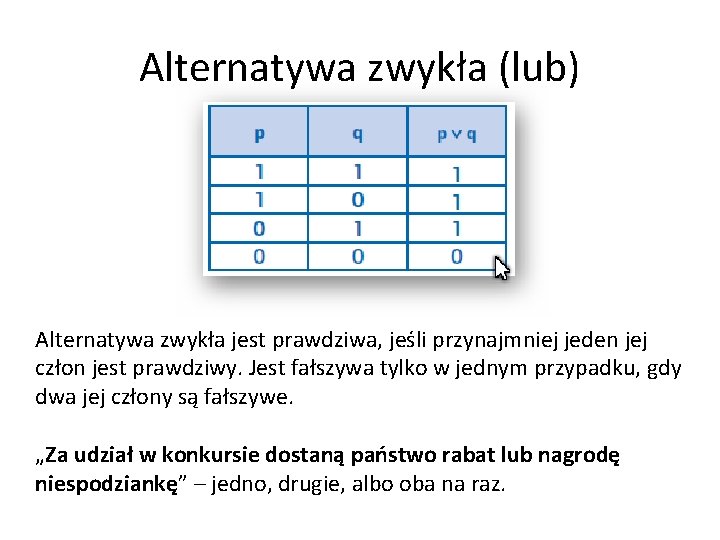 Alternatywa zwykła (lub)

| p | q | $p \vee q$ |
|---|---|---|
| 1 | 1 | 1 |
| 1 | 0 | 1 |
| 0 | 1 | 1 |
| 0 | 0 | 0 |

Alternatywa zwykła jest prawdziwa, jeśli przynajmniej jeden jej człon jest prawdziwy. Jest fałszywa tylko w jednym przypadku, gdy dwa jej człony są fałszywe.

„Za udział w konkursie dostaną państwo rabat lub nagrodę niespodziankę” – jedno, drugie, albo oba na raz.